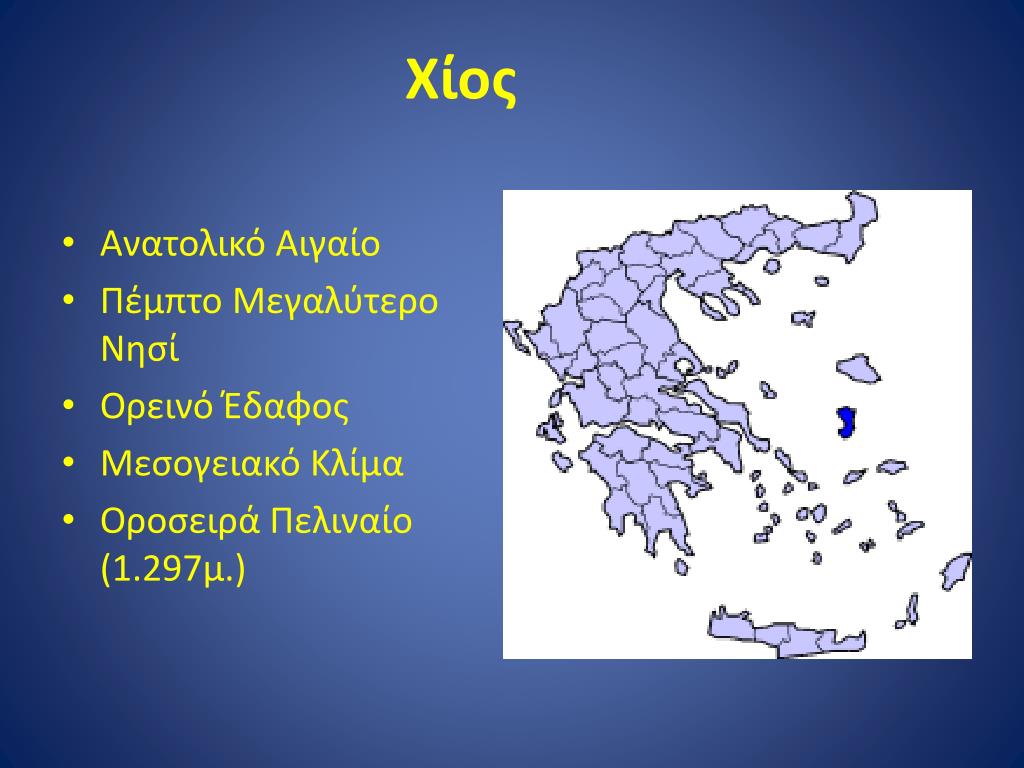 Χίος

• Ανατολικό Αιγαίο
• Πέμπτο Μεγαλύτερο Νησί
• Ορεινό Έδαφος
• Μεσογειακό Κλίμα
• Οροσειρά Πελιναίο (1.297μ.)